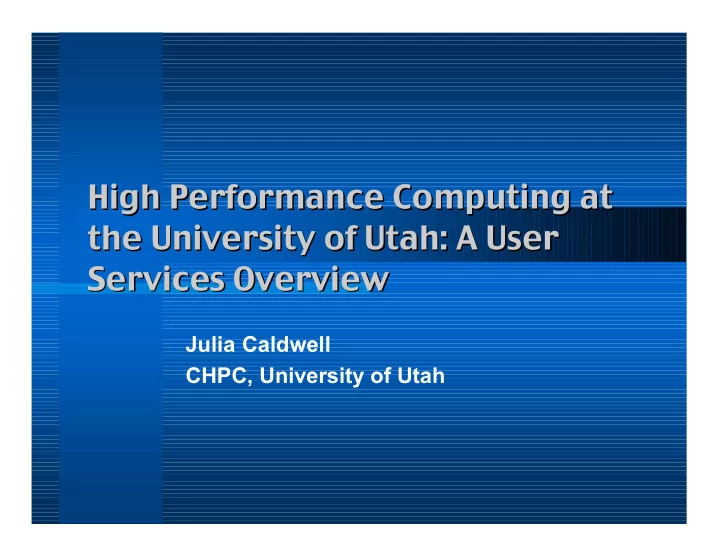 High Performance Computing at the University of Utah: A User Services Overview

Julia Caldwell
CHPC, University of Utah